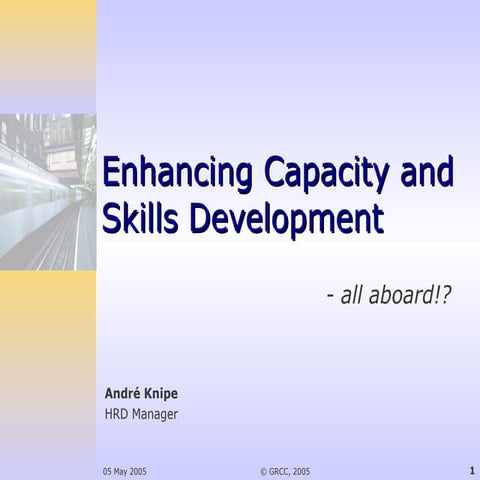 Enhancing Capacity and Skills Development

- all aboard!?

André Knipe
HRD Manager

05 May 2005

© GRCC, 2005

1